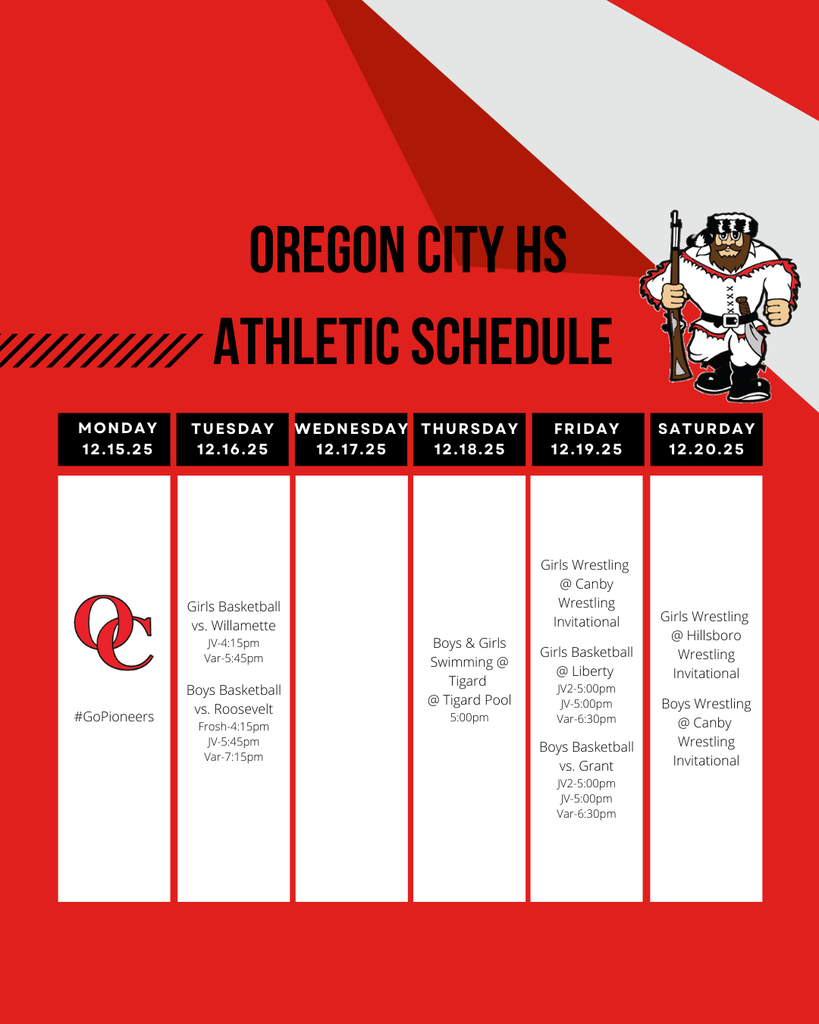 OREGON CITY HS
ATHLETIC SCHEDULE

| MONDAY 12.15.25 | TUESDAY 12.16.25 | WEDNESDAY 12.17.25 | THURSDAY 12.18.25 | FRIDAY 12.19.25 | SATURDAY 12.20.25 |
|---|---|---|---|---|---|
| OC #GoPioneers | Girls Basketball vs. Willamette JV-4:15pm Var-5:45pm Boys Basketball vs. Roosevelt Frosh-4:15pm JV-5:45pm Var-7:15pm | | Boys & Girls Swimming @ Tigard @ Tigard Pool 5:00pm | Girls Wrestling @ Canby Wrestling Invitational Girls Basketball @ Liberty JV2-5:00pm JV-5:00pm Var-6:30pm Boys Basketball vs. Grant JV2-5:00pm JV-5:00pm Var-6:30pm | Girls Wrestling @ Hillsboro Wrestling Invitational Boys Wrestling @ Canby Wrestling Invitational |